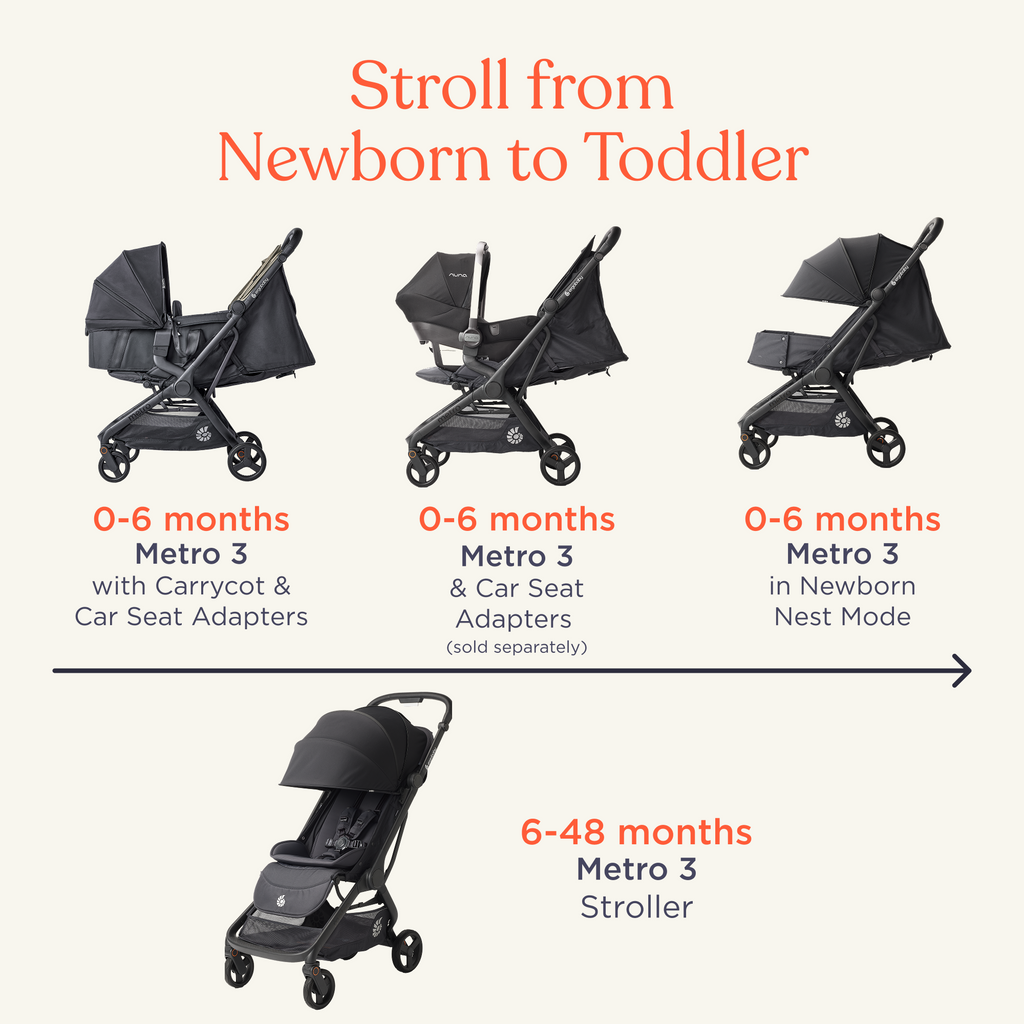 Stroll from Newborn to Toddler

nuna

0-6 months
Metro 3
with Carrycot & Car Seat Adapters

0-6 months
Metro 3
& Car Seat Adapters
(sold separately)

0-6 months
Metro 3
in Newborn Nest Mode

6-48 months
Metro 3
Stroller